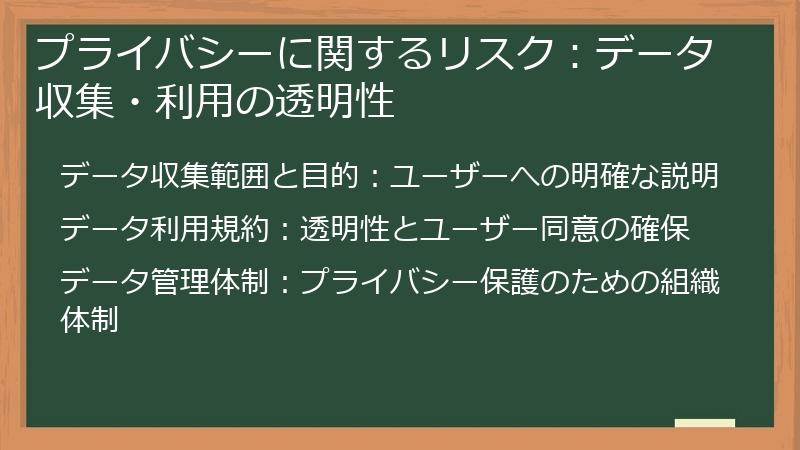 プライバシーに関するリスク：データ収集・利用の透明性

データ収集範囲と目的：ユーザーへの明確な説明

データ利用規約：透明性とユーザー同意の確保

データ管理体制：プライバシー保護のための組織体制